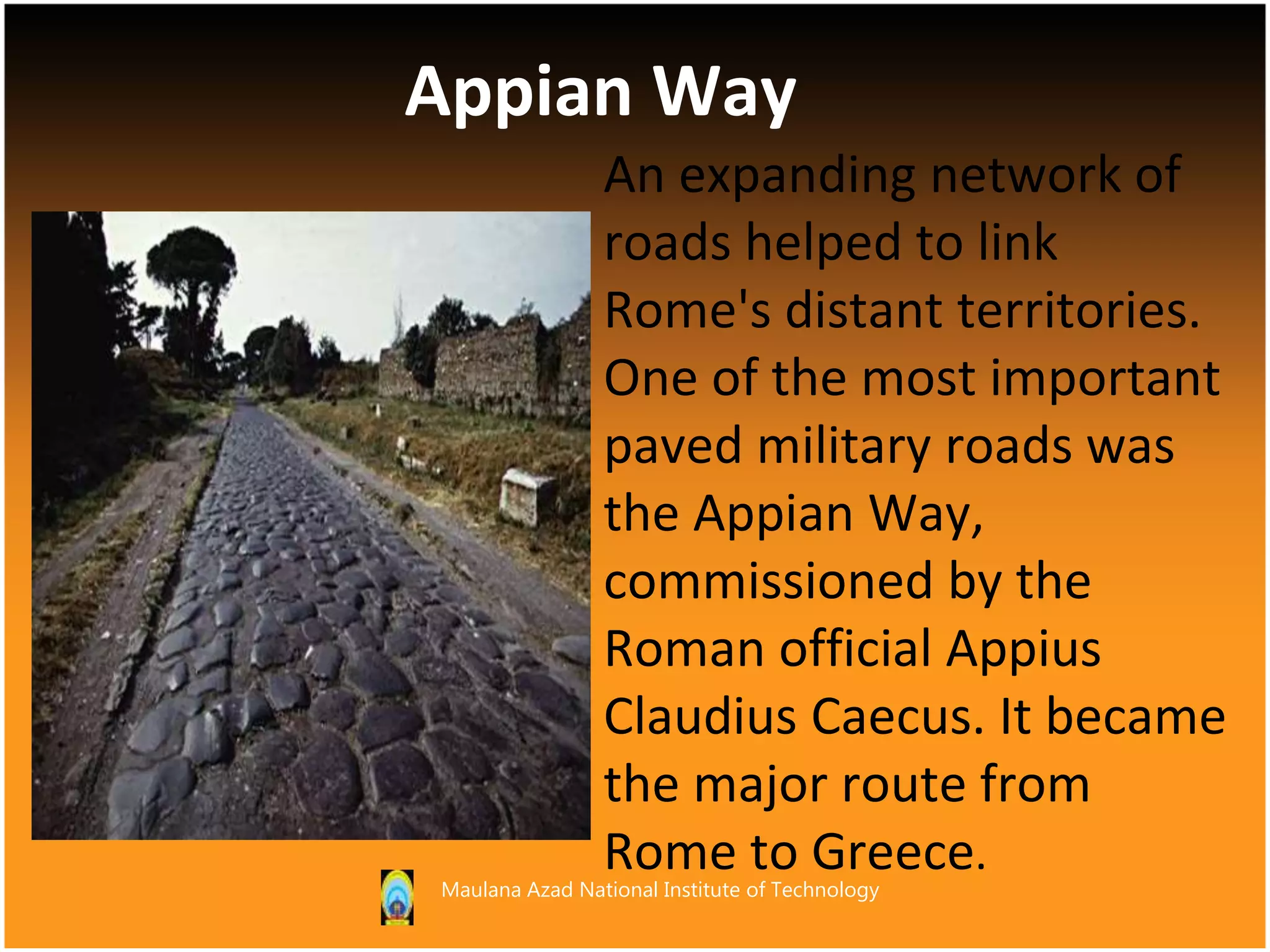 Appian Way

An expanding network of roads helped to link Rome's distant territories. One of the most important paved military roads was the Appian Way, commissioned by the Roman official Appius Claudius Caecus. It became the major route from Rome to Greece.

Maulana Azad National Institute of Technology